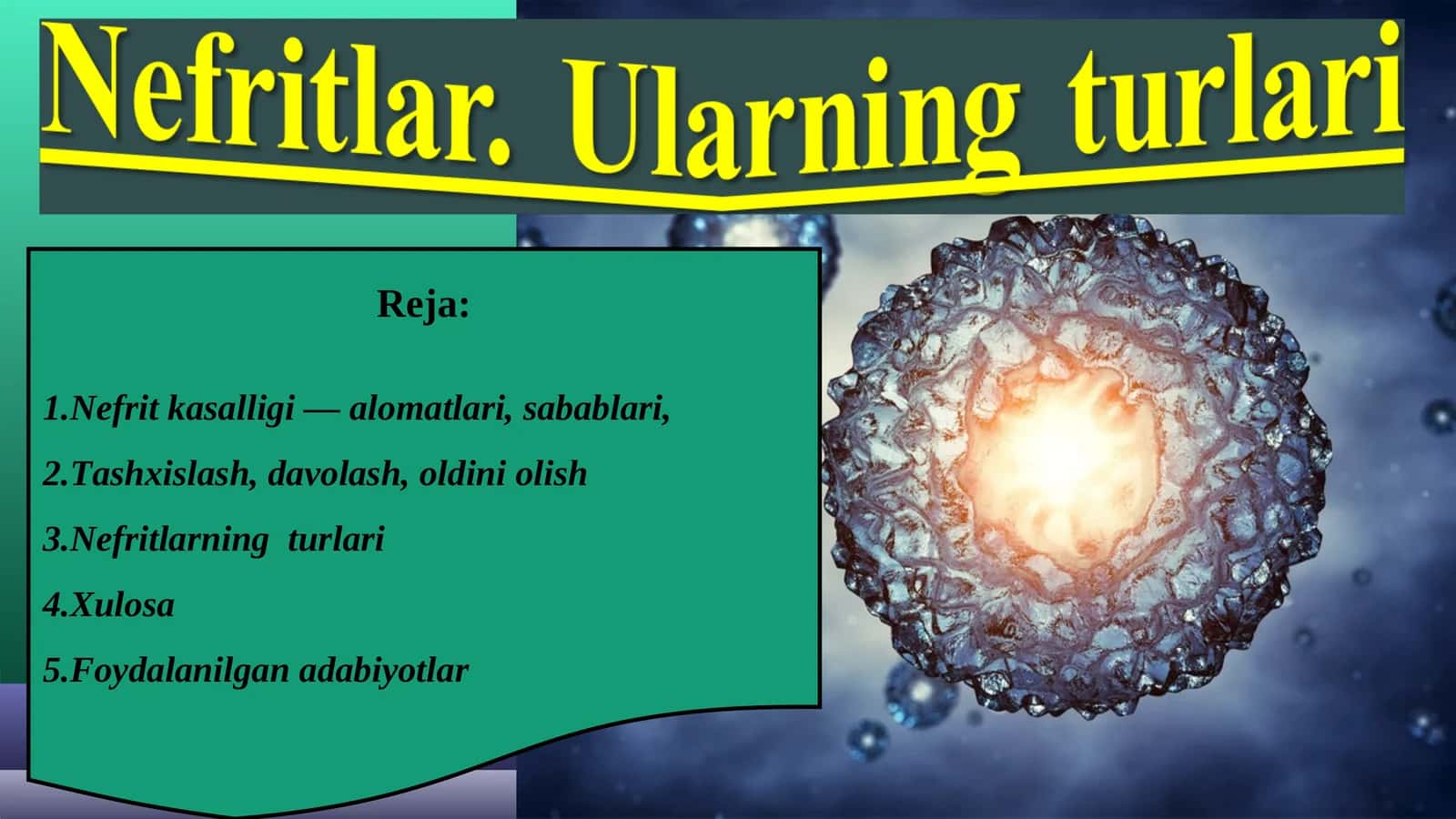 Nefritlar. Ularning turlari

Reja:

1.Nefrit kasalligi — alomatlari, sabablari,

2.Tashxislash, davolash, oldini olish

3.Nefritlarning turlari

4.Xulosa

5.Foydalanilgan adabiyotlar